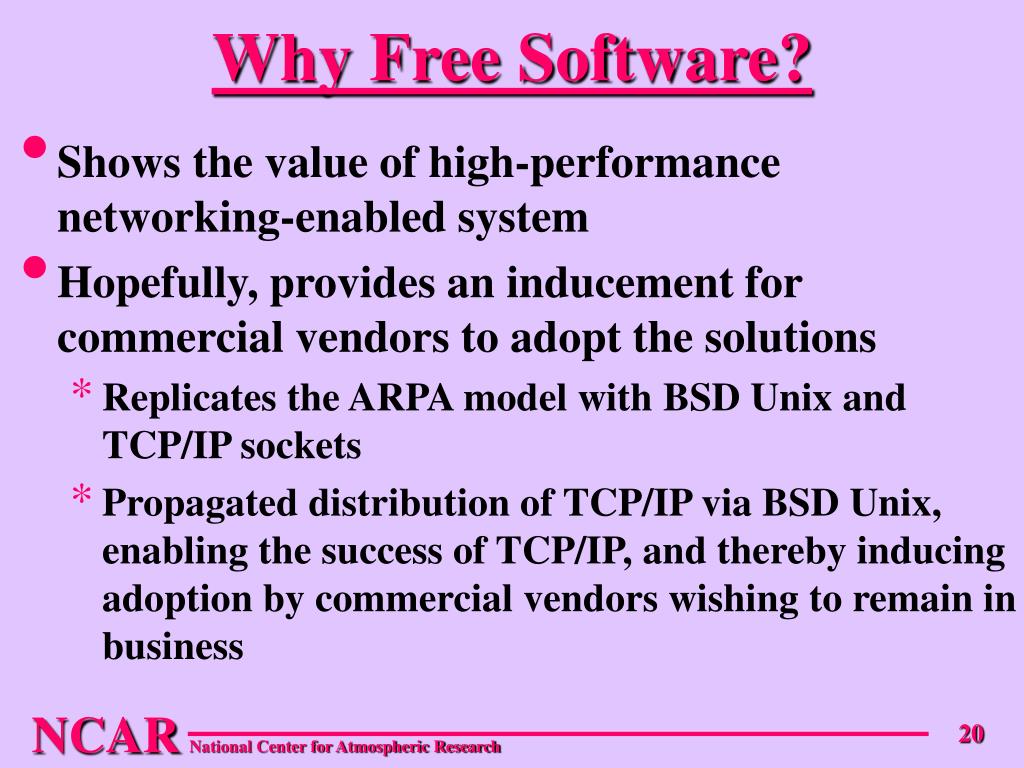 Why Free Software?

• Shows the value of high-performance networking-enabled system

• Hopefully, provides an inducement for commercial vendors to adopt the solutions

* Replicates the ARPA model with BSD Unix and TCP/IP sockets

* Propagated distribution of TCP/IP via BSD Unix, enabling the success of TCP/IP, and thereby inducing adoption by commercial vendors wishing to remain in business

NCAR National Center for Atmospheric Research

20